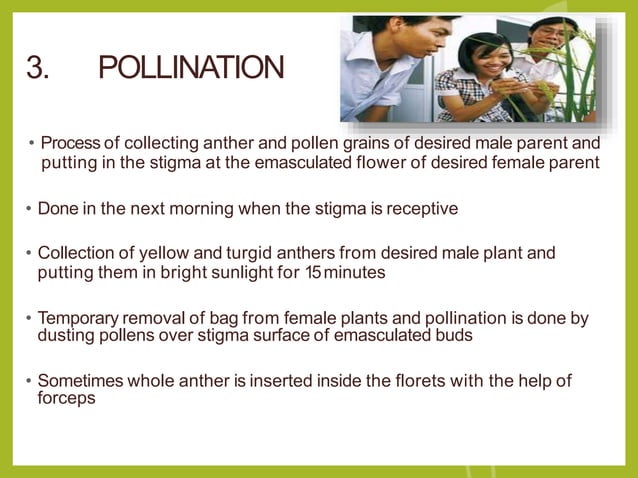 3. POLLINATION

• Process of collecting anther and pollen grains of desired male parent and putting in the stigma at the emasculated flower of desired female parent

• Done in the next morning when the stigma is receptive

• Collection of yellow and turgid anthers from desired male plant and putting them in bright sunlight for 15 minutes

• Temporary removal of bag from female plants and pollination is done by dusting pollens over stigma surface of emasculated buds

• Sometimes whole anther is inserted inside the florets with the help of forceps